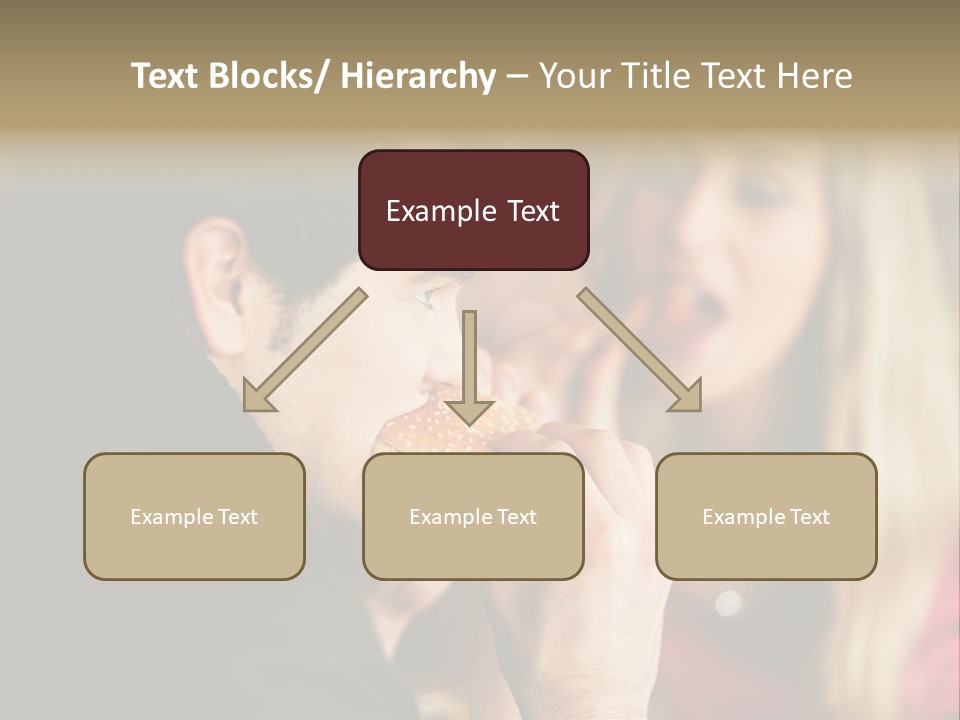 Text Blocks/ Hierarchy – Your Title Text Here

Example Text

Example Text

Example Text

Example Text